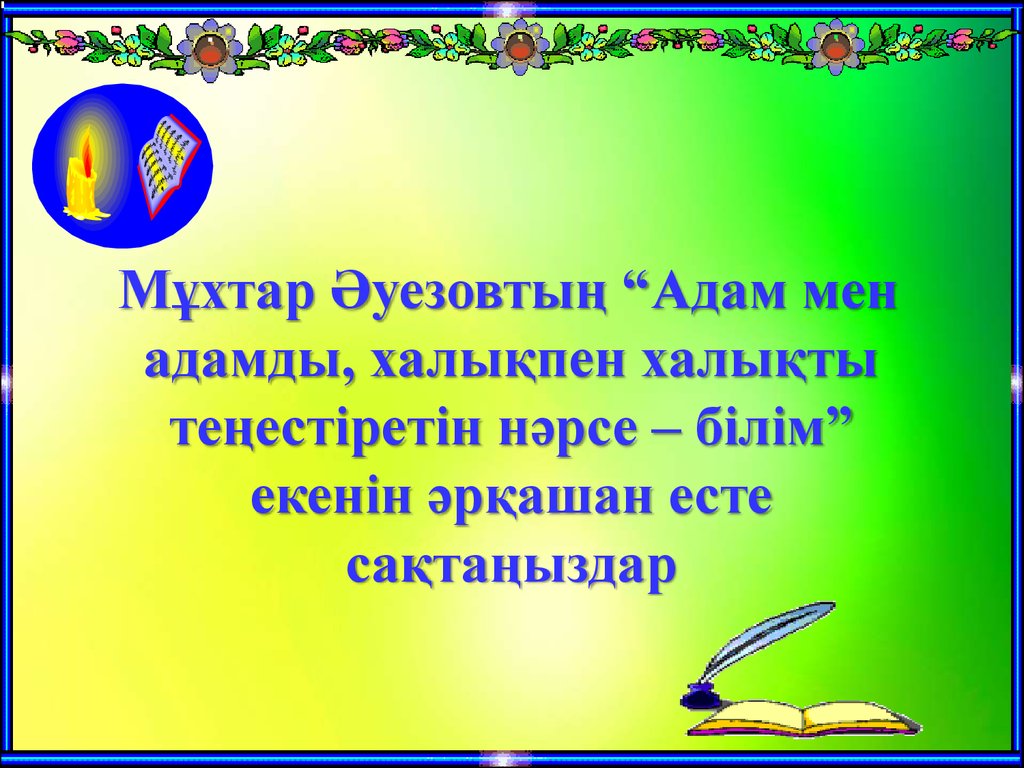 Мұхтар Әуезовтың “Адам мен адамды, халықпен халықты теңестіретін нәрсе – білім” екенін әрқашан есте сақтаңыздар